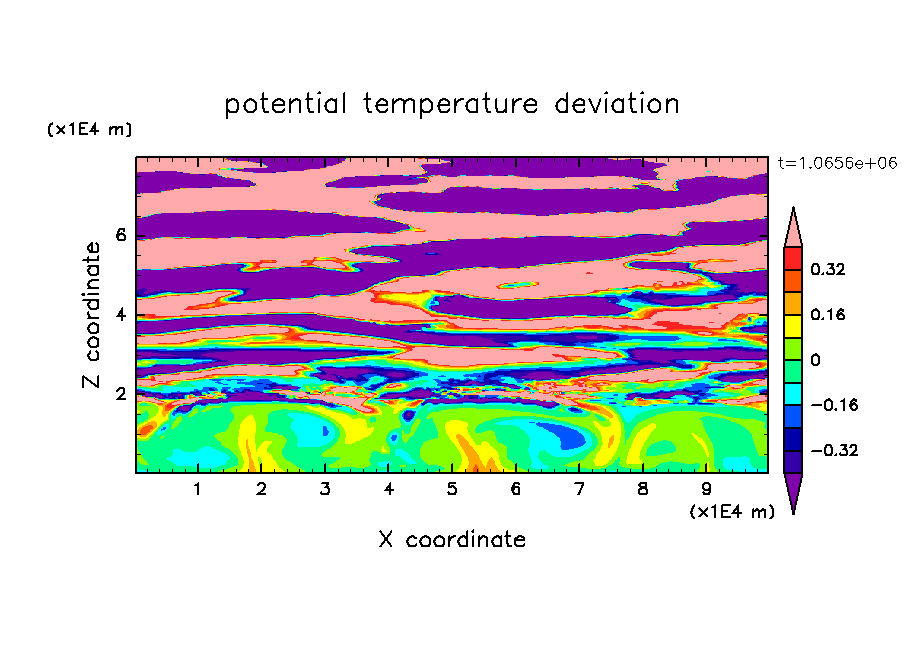 potential temperature deviation

(x1E4 m)

t=1.0656e+06

Z coordinate

6
4
2

0.32
0.16
0
−0.16
−0.32

1 2 3 4 5 6 7 8 9
(x1E4 m)

X coordinate